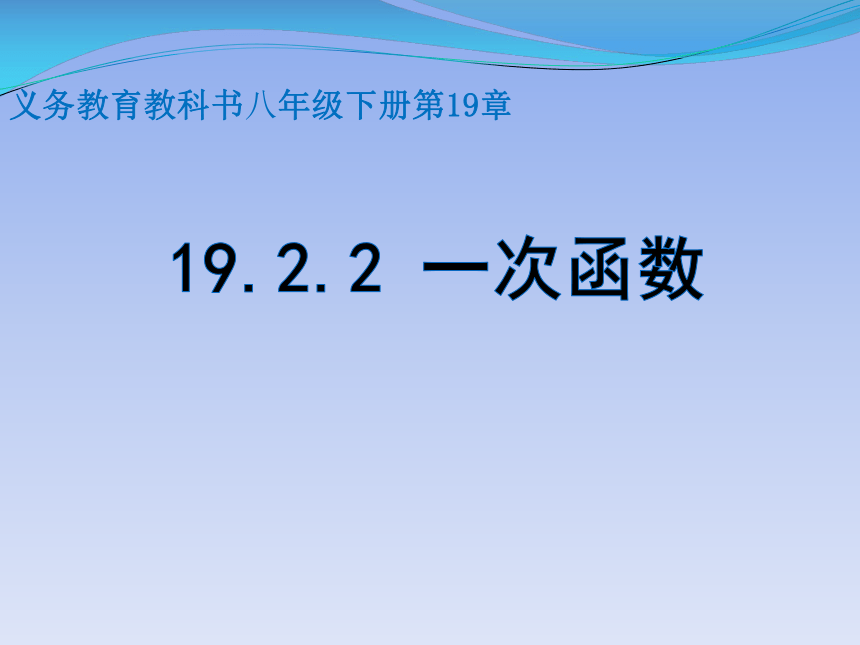 义务教育教科书八年级下册第19章

19.2.2 一次函数